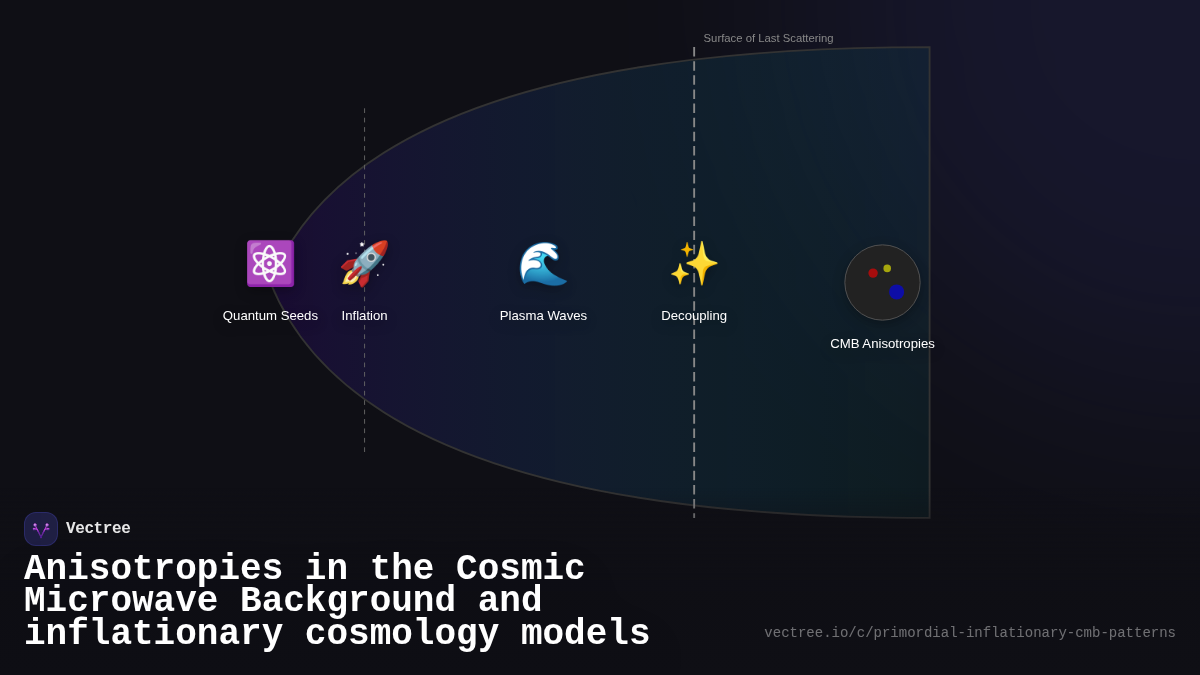 Surface of Last Scattering

Quantum Seeds

Inflation

Plasma Waves

Decoupling

CMB Anisotropies

Vectree

Anisotropies in the Cosmic Microwave Background and inflationary cosmology models

vectree.io/c/primordial-inflationary-cmb-patterns